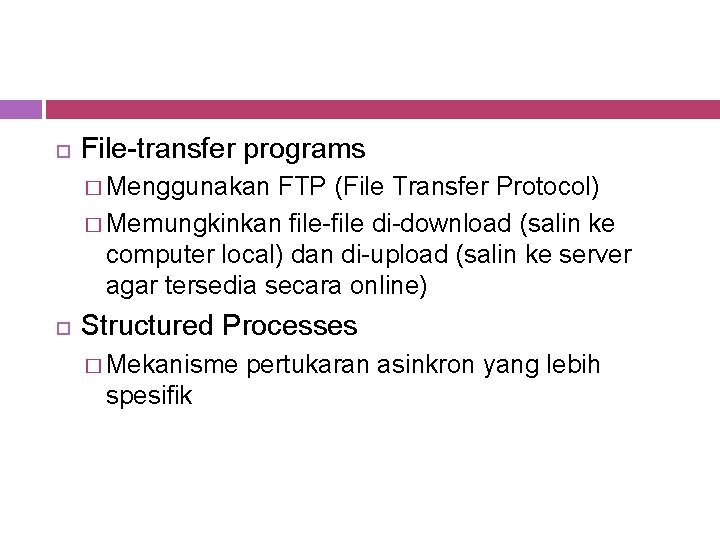 File-transfer programs

Menggunakan FTP (File Transfer Protocol)

Memungkinkan file-file di-download (salin ke computer local) dan di-upload (salin ke server agar tersedia secara online)

Structured Processes

Mekanisme pertukaran asinkron yang lebih spesifik